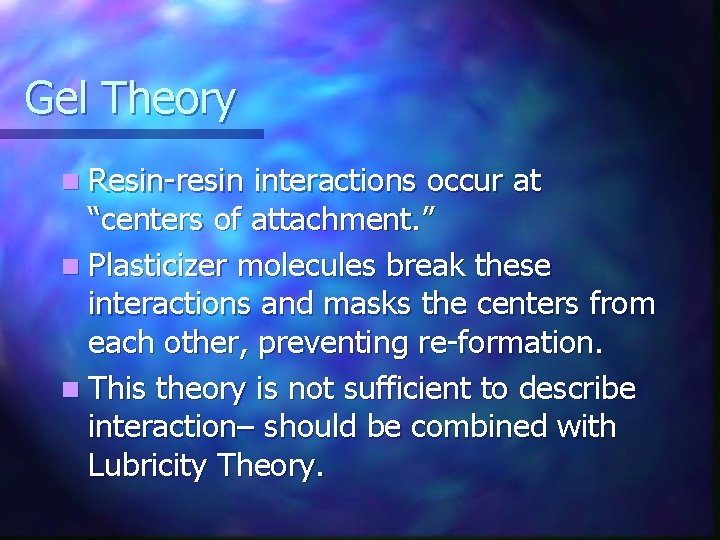 Gel Theory

- Resin-resin interactions occur at “centers of attachment.”
- Plasticizer molecules break these interactions and masks the centers from each other, preventing re-formation.
- This theory is not sufficient to describe interaction– should be combined with Lubricity Theory.